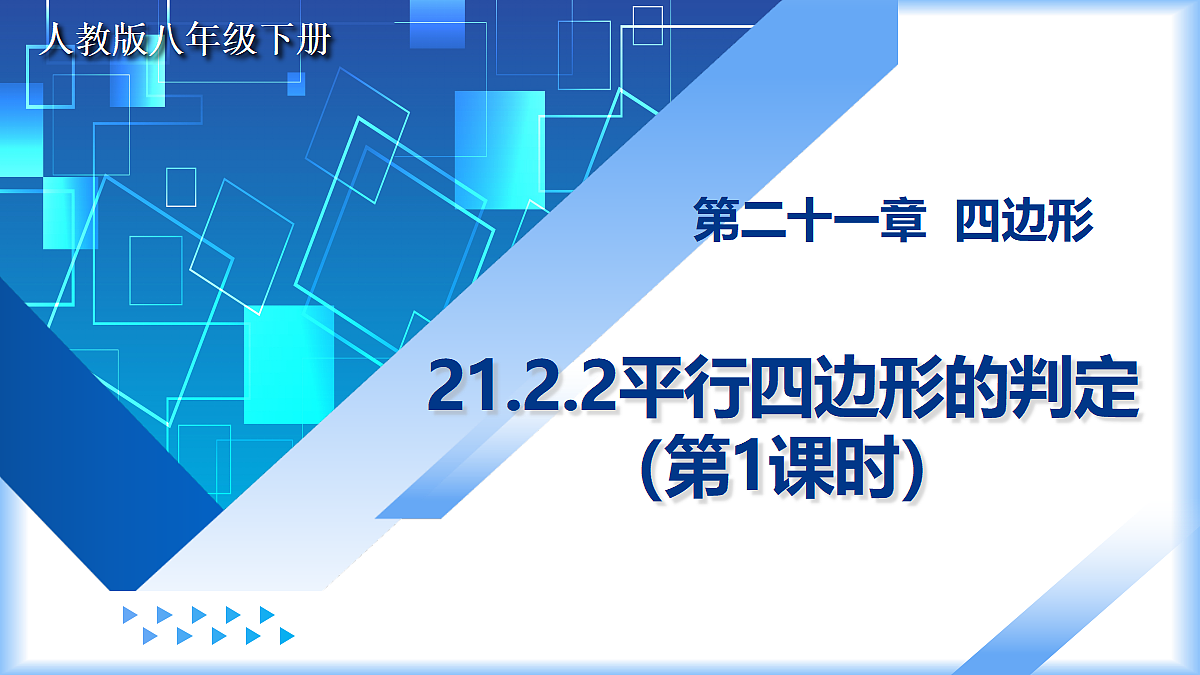 人教版八年级下册

第二十一章 四边形

21.2.2平行四边形的判定
(第1课时)